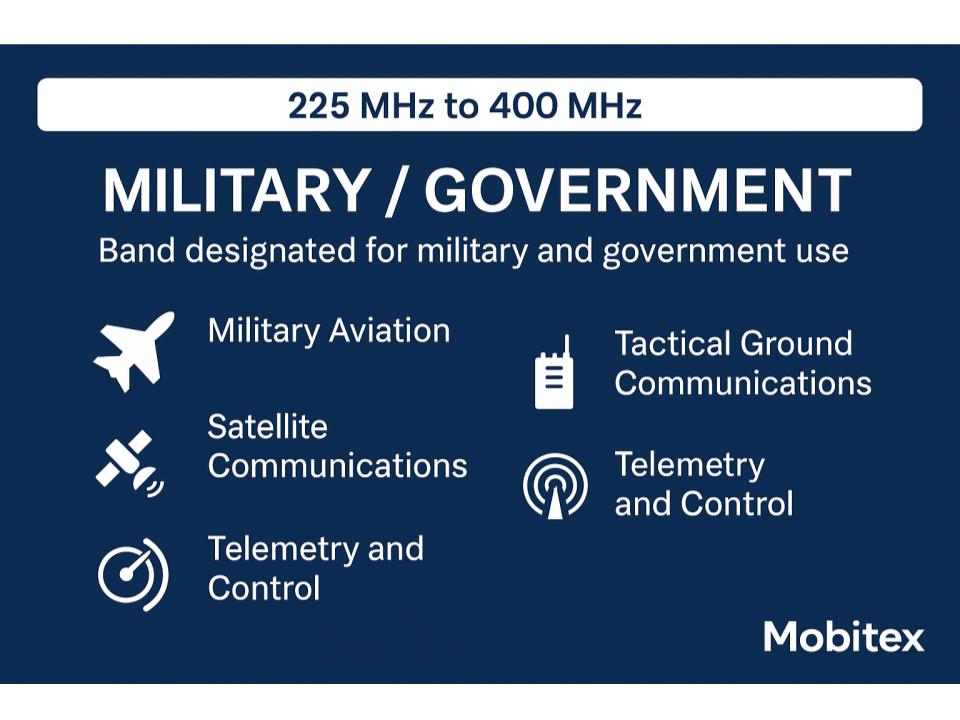 225 MHz to 400 MHz

MILITARY / GOVERNMENT

Band designated for military and government use

Military Aviation

Satellite Communications

Telemetry and Control

Tactical Ground Communications

Telemetry and Control

Mobitex